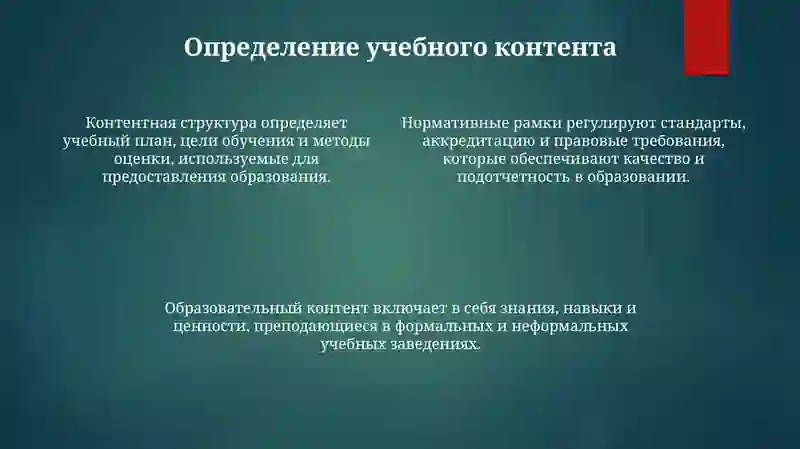 Определение учебного контента

Контентная структура определяет учебный план, цели обучения и методы оценки, используемые для предоставления образования.

Нормативные рамки регулируют стандарты, аккредитацию и правовые требования, которые обеспечивают качество и подотчетность в образовании.

Образовательный контент включает в себя знания, навыки и ценности, преподающиеся в формальных и неформальных учебных заведениях.